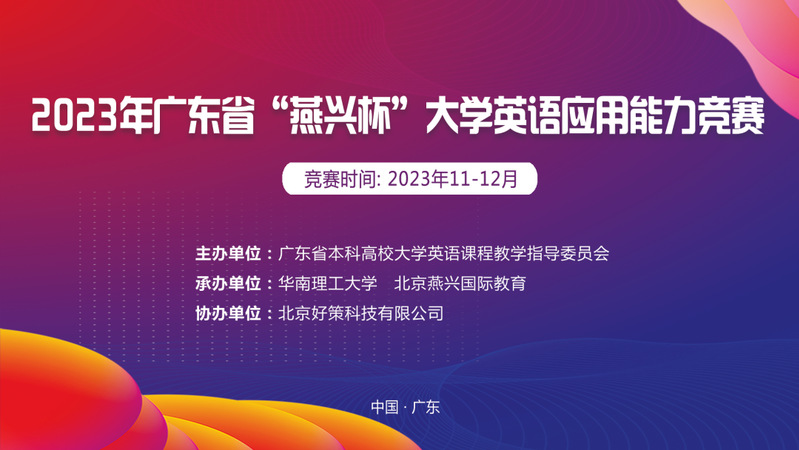 2023年广东省“燕兴杯”大学英语应用能力竞赛

竞赛时间: 2023年11-12月

主办单位：广东省本科高校大学英语课程教学指导委员会
承办单位：华南理工大学　北京燕兴国际教育
协办单位：北京好策科技有限公司

中国 · 广东